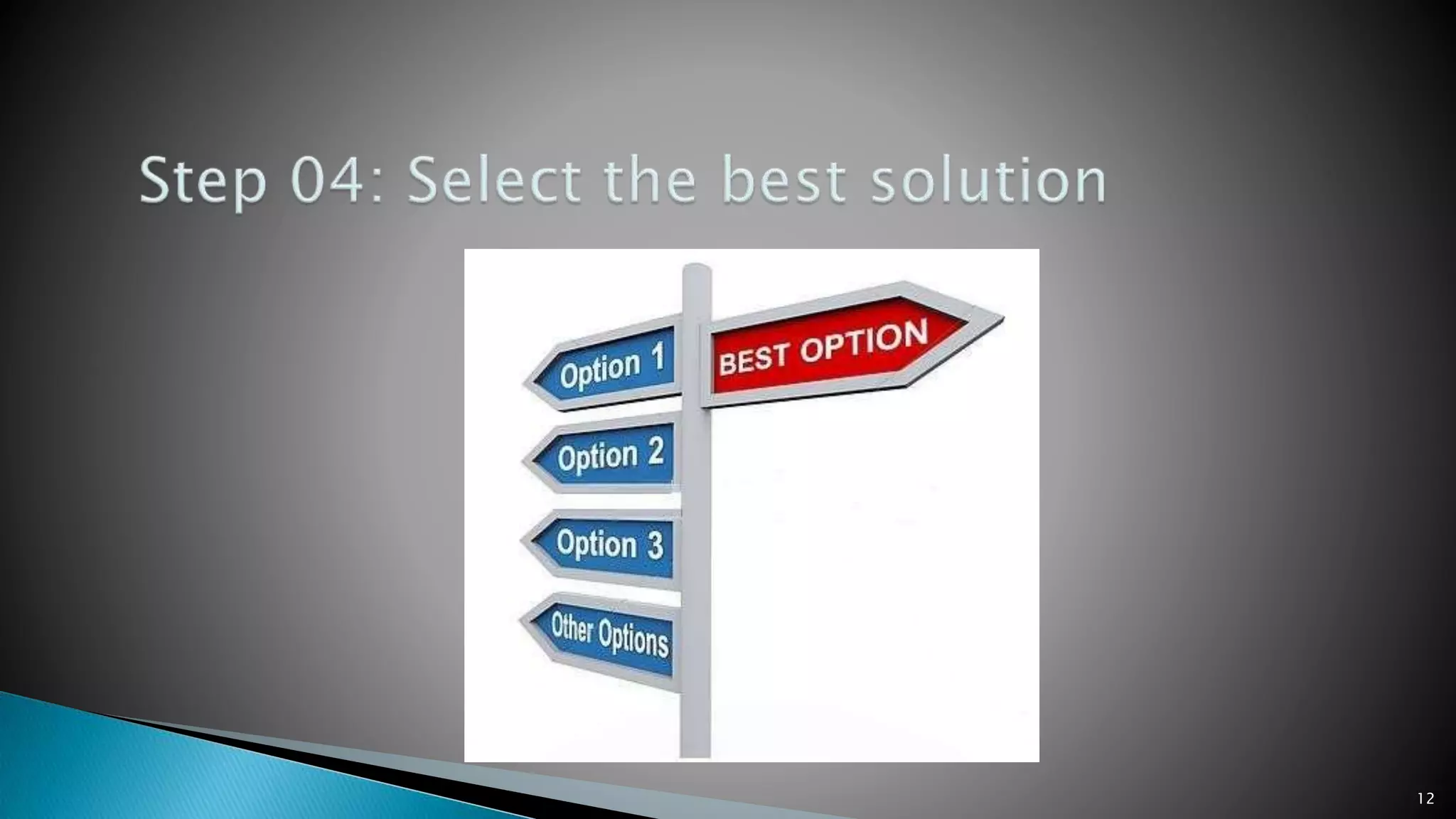 Step 04: Select the best solution

Option 1

BEST OPTION

Option 2

Option 3

Other Options

12